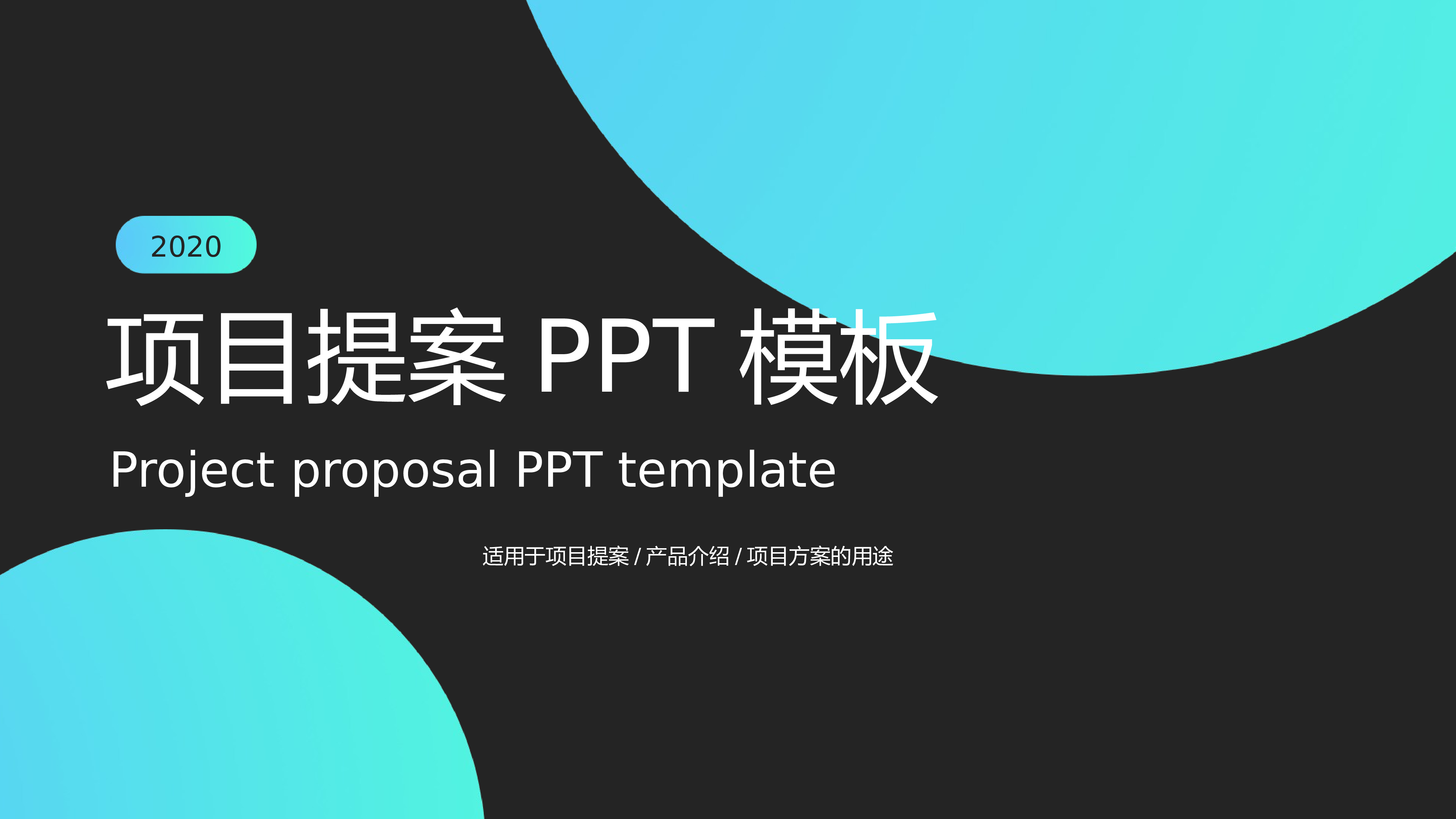 2020

项目提案 PPT 模板

Project proposal PPT template

适用于项目提案 / 产品介绍 / 项目方案的用途